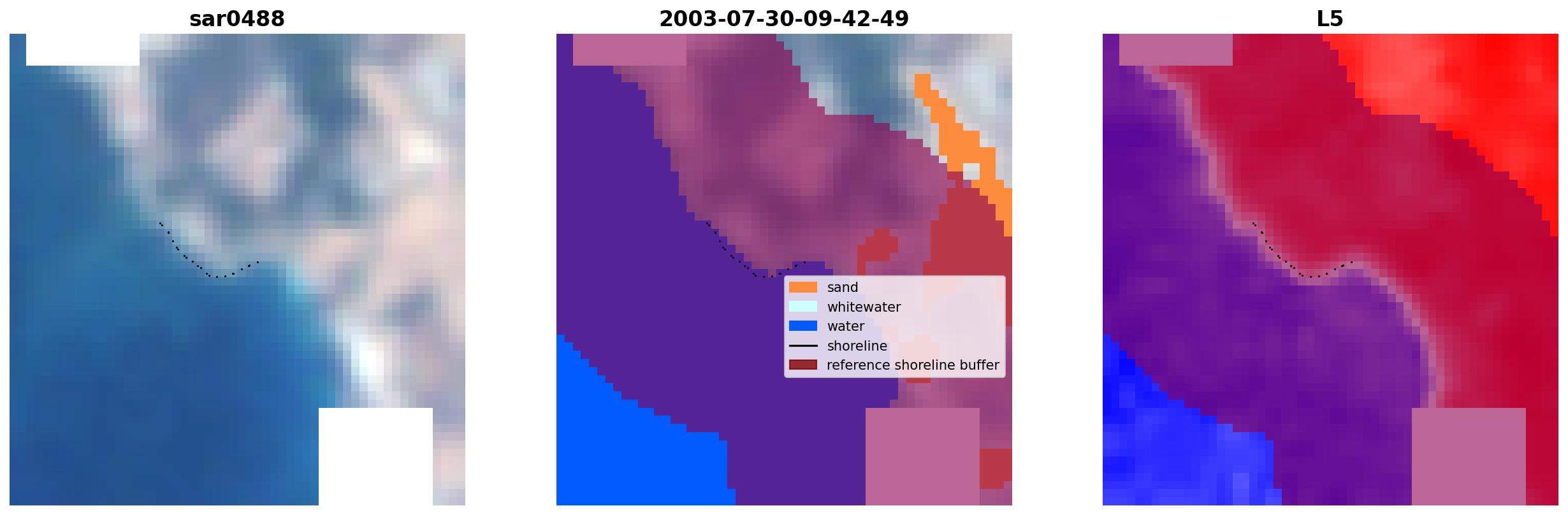 sar0488

2003-07-30-09-42-49

sand
whitewater
water
shoreline
reference shoreline buffer

L5